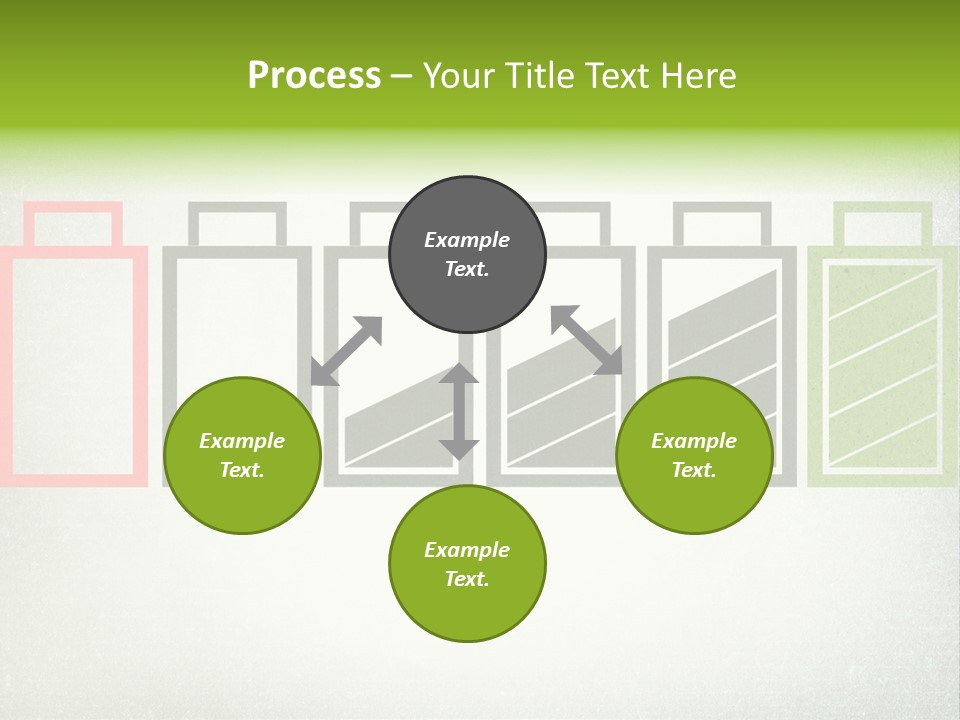 Process – Your Title Text Here

Example Text.

Example Text.

Example Text.

Example Text.